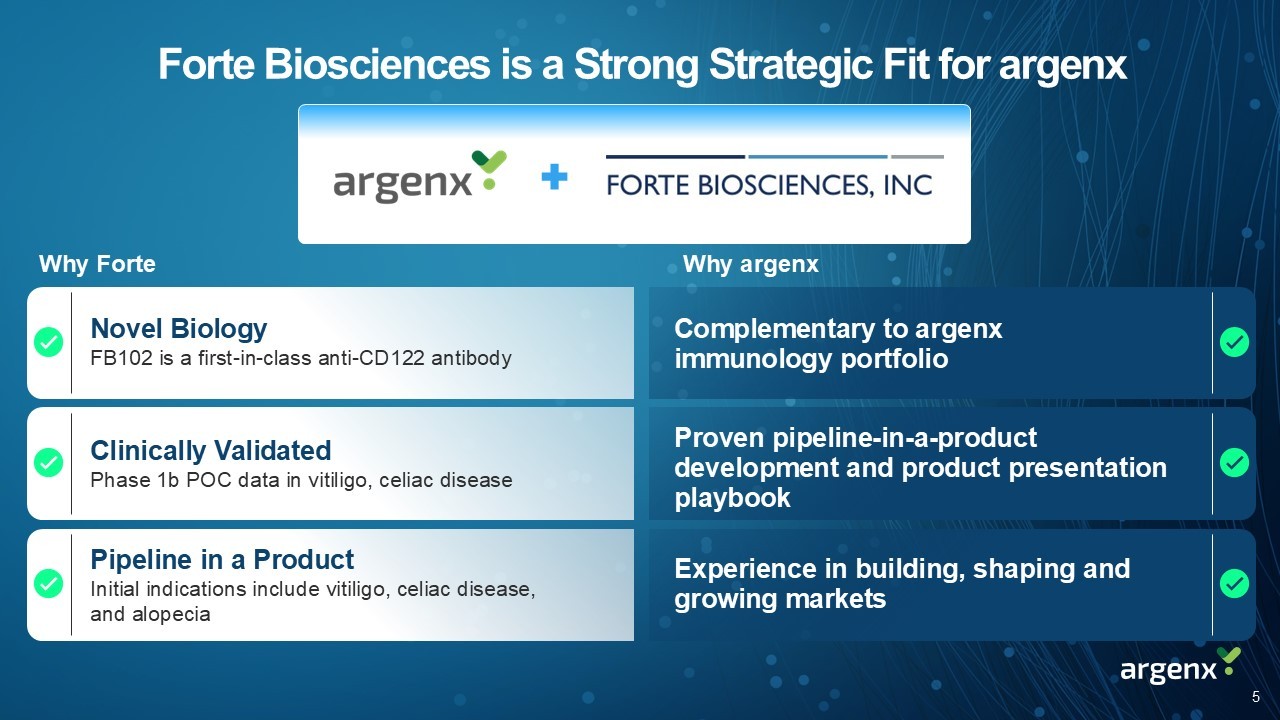 Forte Biosciences is a Strong Strategic Fit for argenx

argenx + FORTE BIOSCIENCES, INC

Why Forte

Novel Biology
FB102 is a first-in-class anti-CD122 antibody

Clinically Validated
Phase 1b POC data in vitiligo, celiac disease

Pipeline in a Product
Initial indications include vitiligo, celiac disease, and alopecia

Why argenx

Complementary to argenx immunology portfolio

Proven pipeline-in-a-product development and product presentation playbook

Experience in building, shaping and growing markets

argenx

5